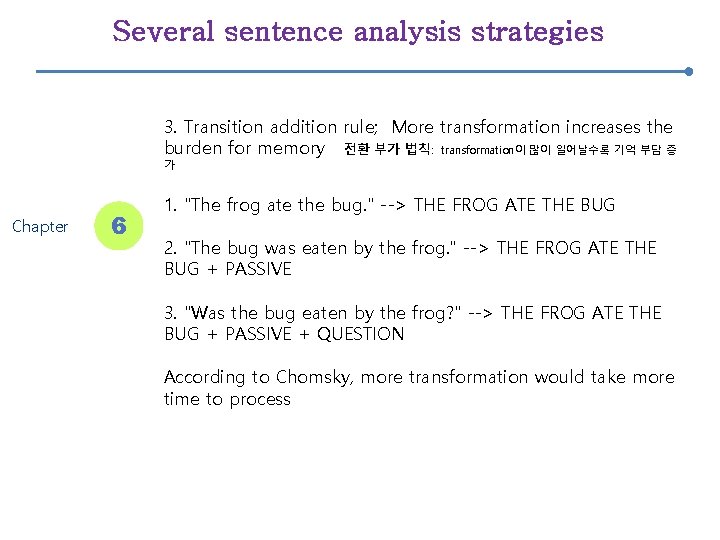 Several sentence analysis strategies

Chapter 6

3. Transition addition rule; More transformation increases the burden for memory 전환 부가 법칙: transformation이 많이 일어날수록 기억 부담 증가

1. "The frog ate the bug." --> THE FROG ATE THE BUG

2. "The bug was eaten by the frog." --> THE FROG ATE THE BUG + PASSIVE

3. "Was the bug eaten by the frog?" --> THE FROG ATE THE BUG + PASSIVE + QUESTION

According to Chomsky, more transformation would take more time to process